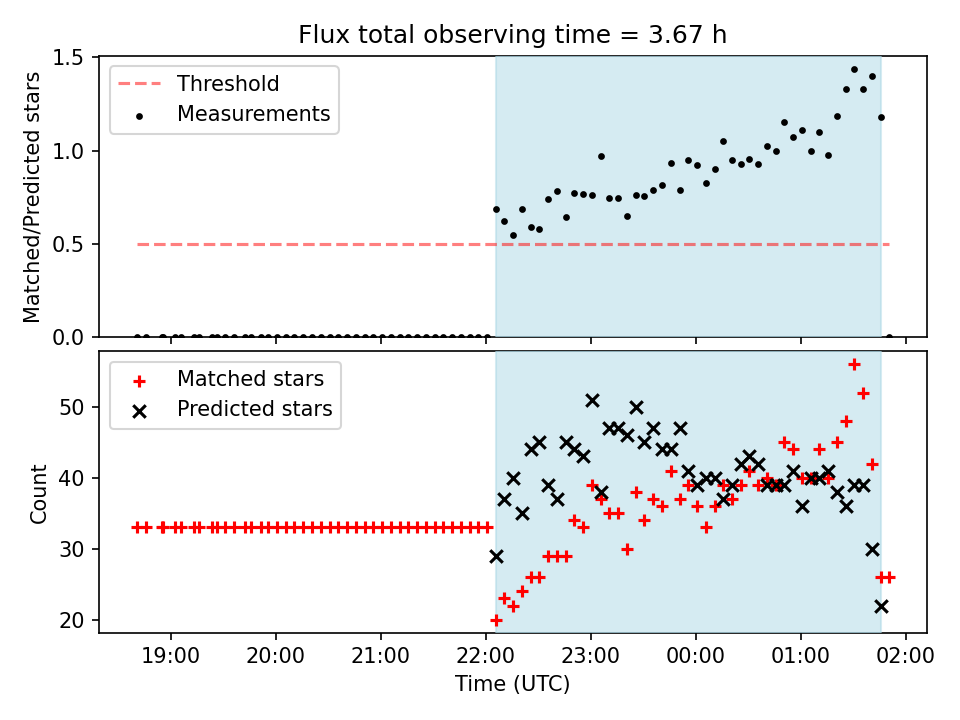 Flux total observing time = 3.67 h

Threshold
Measurements

Matched/Predicted stars

1.5
1.0
0.5
0.0

Matched stars
Predicted stars

Count

50
40
30
20

19:00 20:00 21:00 22:00 23:00 00:00 01:00 02:00

Time (UTC)